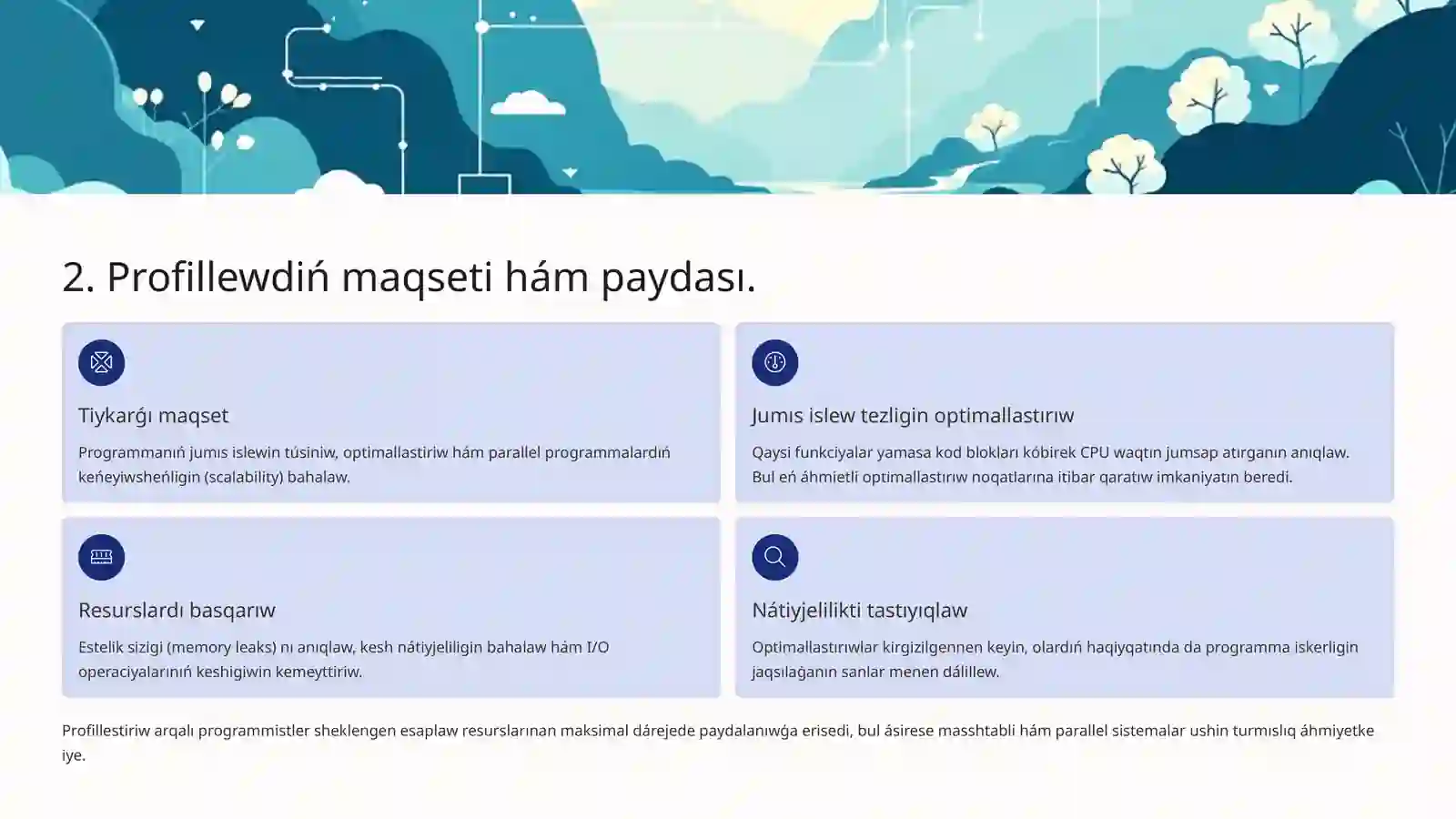 2. Profillewdiń maqseti hám paydası.

Tiykarǵı maqset

Programmanıń jumıs islewin túsiniw, optimallastiriw hám parallel programmalardıń keńeyiwsheńligin (scalability) bahalaw.

Jumıs islew tezligin optimallastırıw

Qaysi funkciyalar yamasa kod blokları kóbirek CPU waqtın jumsap atırǵanın anıqlaw. Bul eń áhmietli optimallastırıw noqatlarına itibar qaratıw imkaniyatın beredi.

Resurslardı basqarıw

Estelik sizigi (memory leaks) nı anıqlaw, kesh nátiyjeliligin bahalaw hám I/O operaciyalarınıń keshigiwin kemeyttiriw.

Nátiyjelilikti tastıyıqlaw

Optimallastırıwlar kirgizilgennen keyin, olardıń haqiyqatında da programma iskerligin jaqsılaǵanın sanlar menen dálillew.

Profillestiriw arqalı programmistler sheklengen esaplaw resurslarınan maksimal dárejede paydalanıwǵa erisedi, bul ásirese masshtabli hám parallel sistemalar ushin turmıslıq áhmiyetke iye.